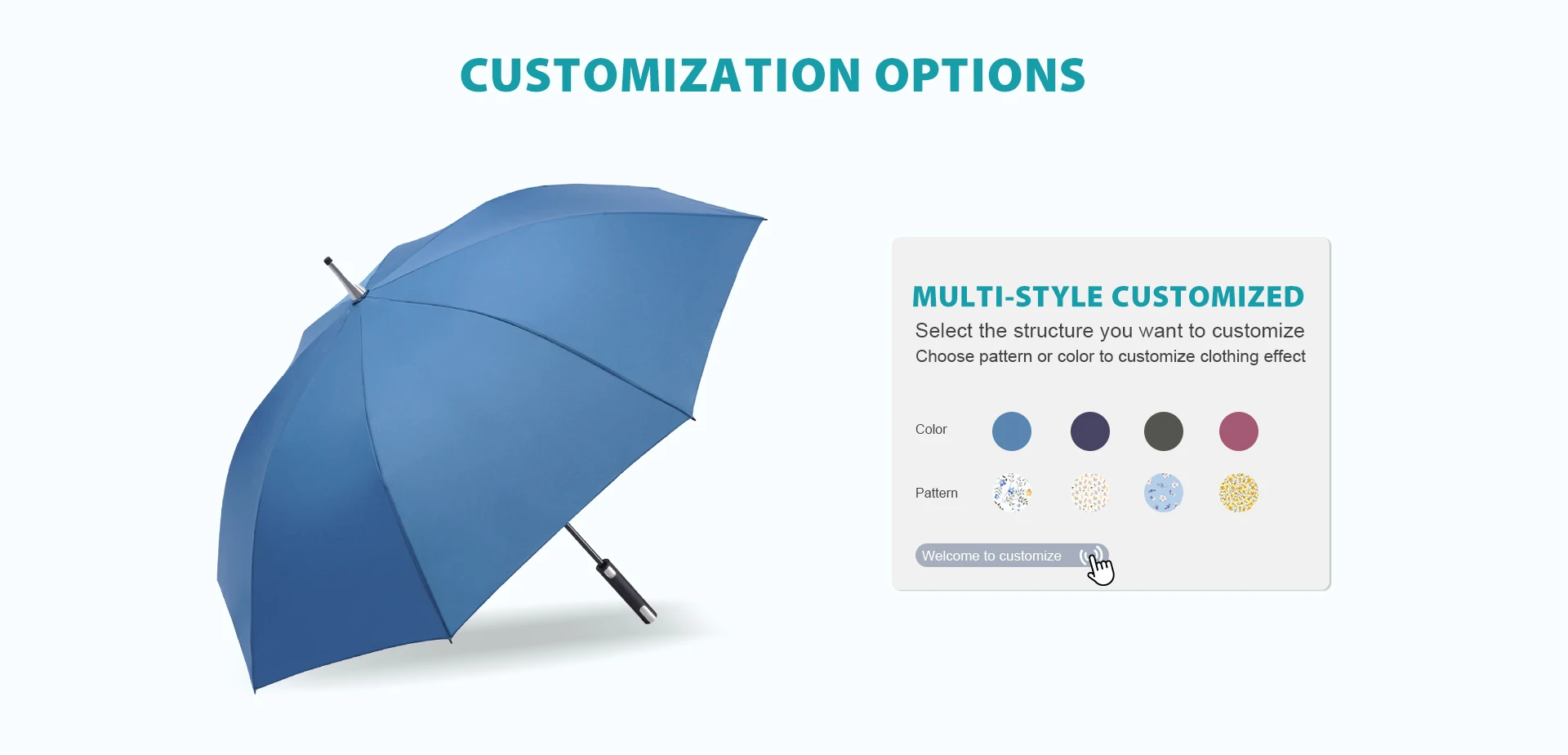 CUSTOMIZATION OPTIONS

MULTI-STYLE CUSTOMIZED

Select the structure you want to customize

Choose pattern or color to customize clothing effect

Color

Pattern

Welcome to customize